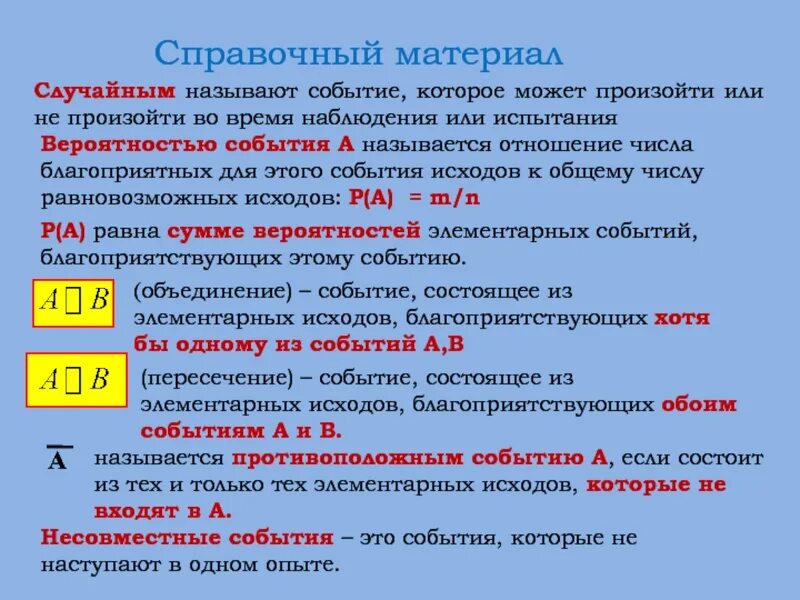 Справочный материал

Случайным называют событие, которое может произойти или не произойти во время наблюдения или испытания

Вероятностью события А называется отношение числа благоприятных для этого события исходов к общему числу равновозможных исходов: Р(А) = m/n

Р(А) равна сумме вероятностей элементарных событий, благоприятствующих этому событию.

$A \square B$ (объединение) – событие, состоящее из элементарных исходов, благоприятствующих хотя бы одному из событий А,В

$A \square B$ (пересечение) – событие, состоящее из элементарных исходов, благоприятствующих обоим событиям А и В.

$\overline{A}$ называется противоположным событию А, если состоит из тех и только тех элементарных исходов, которые не входят в А.

Несовместные события – это события, которые не наступают в одном опыте.